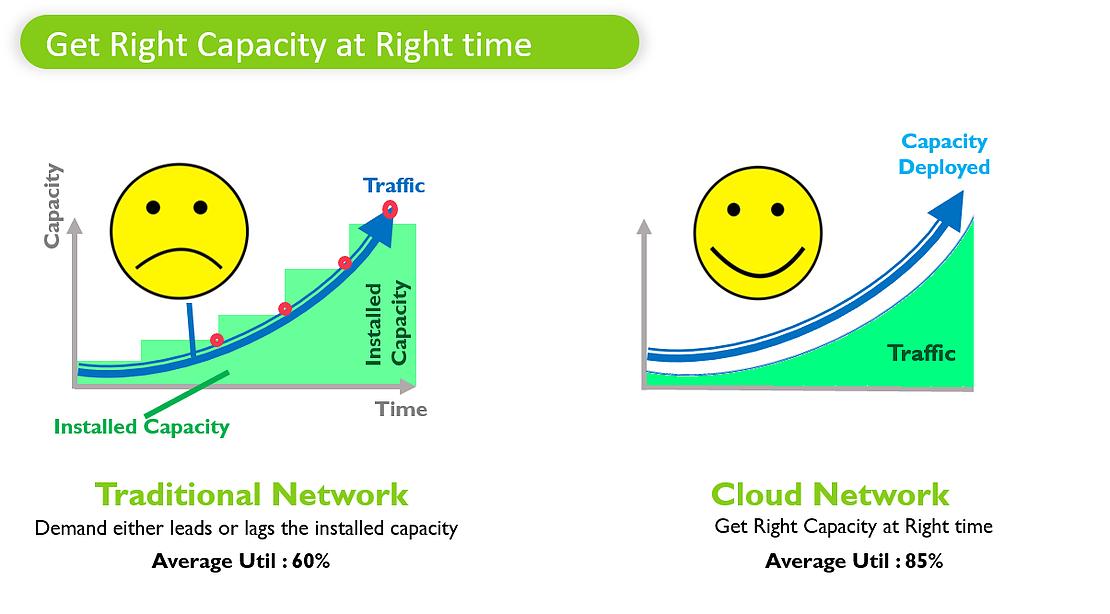 Get Right Capacity at Right time

Capacity

Traffic

Installed Capacity

Time

Installed Capacity

Traditional Network
Demand either leads or lags the installed capacity
Average Util : 60%

Capacity Deployed

Traffic

Cloud Network
Get Right Capacity at Right time
Average Util : 85%